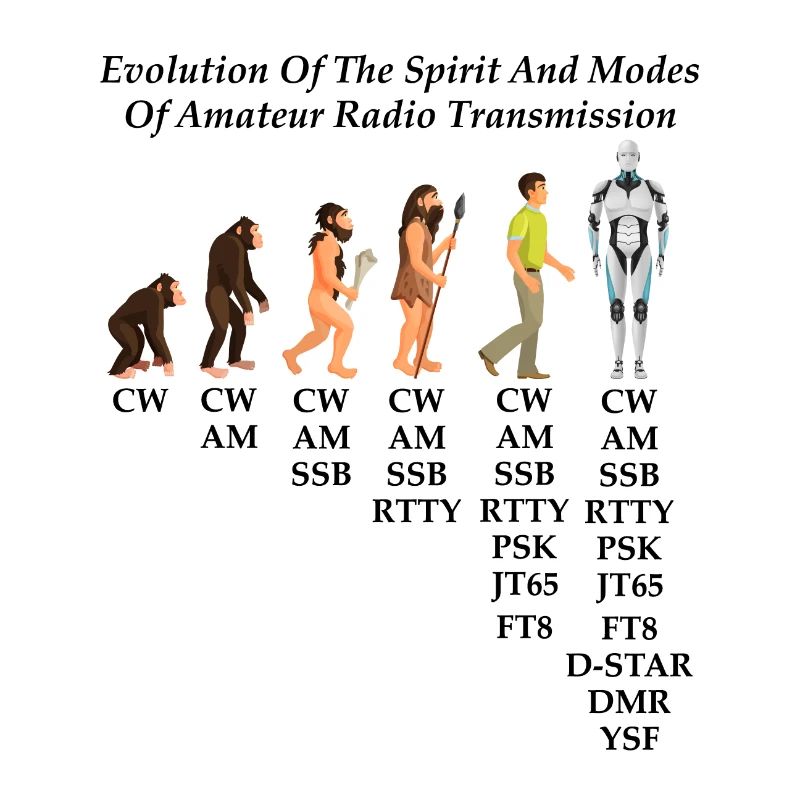 Evolution Of The Spirit And Modes Of Amateur Radio Transmission

CW

CW
AM

CW
AM
SSB

CW
AM
SSB
RTTY

CW
AM
SSB
RTTY
PSK
JT65
FT8

CW
AM
SSB
RTTY
PSK
JT65
FT8
D-STAR
DMR
YSF